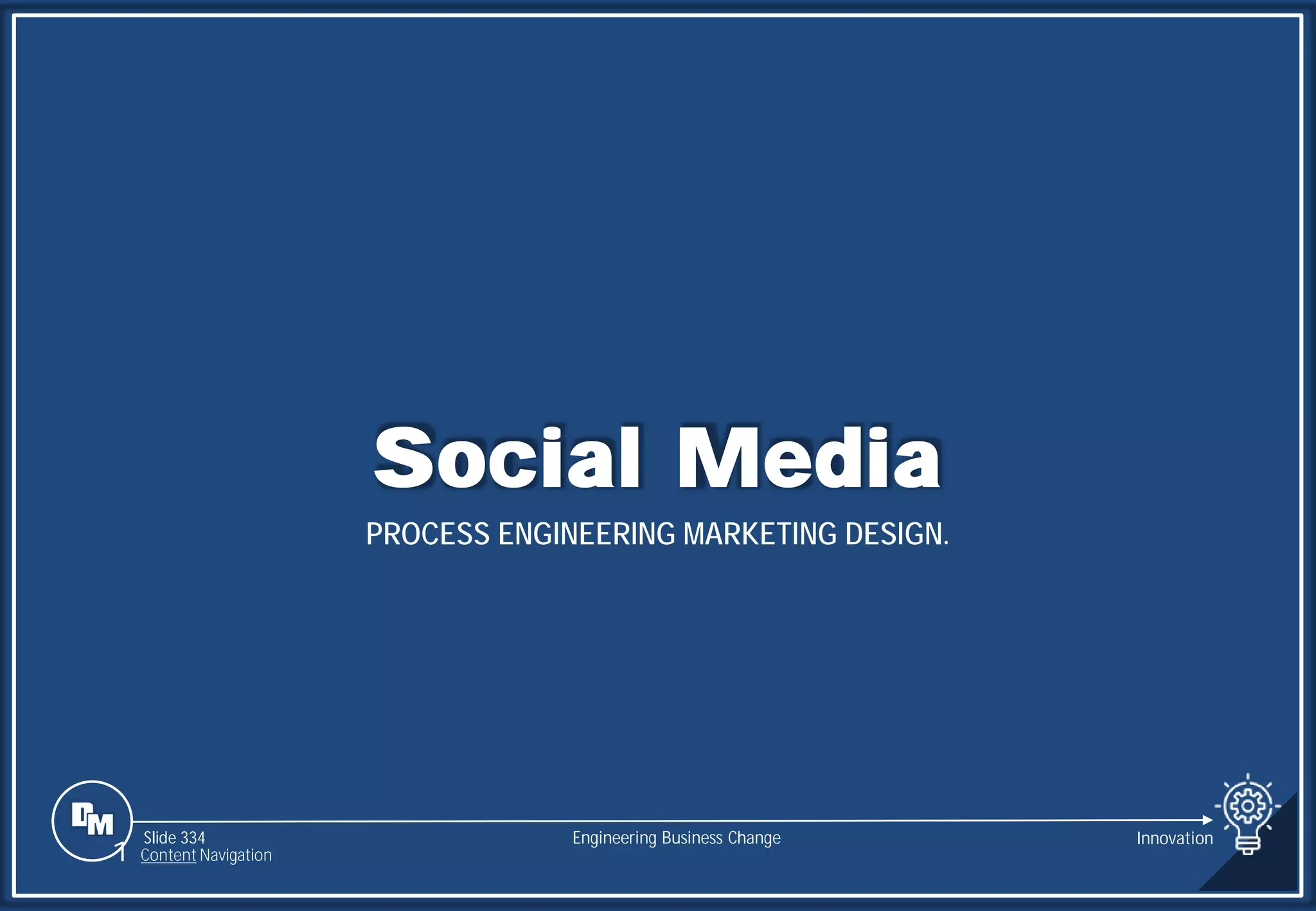 Social Media

PROCESS ENGINEERING MARKETING DESIGN.

DM

Slide 334
Content Navigation

Engineering Business Change

Innovation